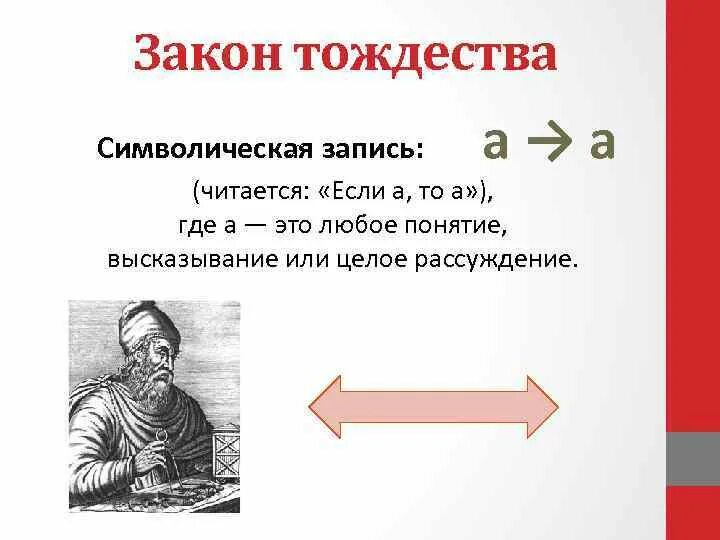 Закон тождества

Символическая запись: $a \rightarrow a$

(читается: «Если а, то а»), где а — это любое понятие, высказывание или целое рассуждение.